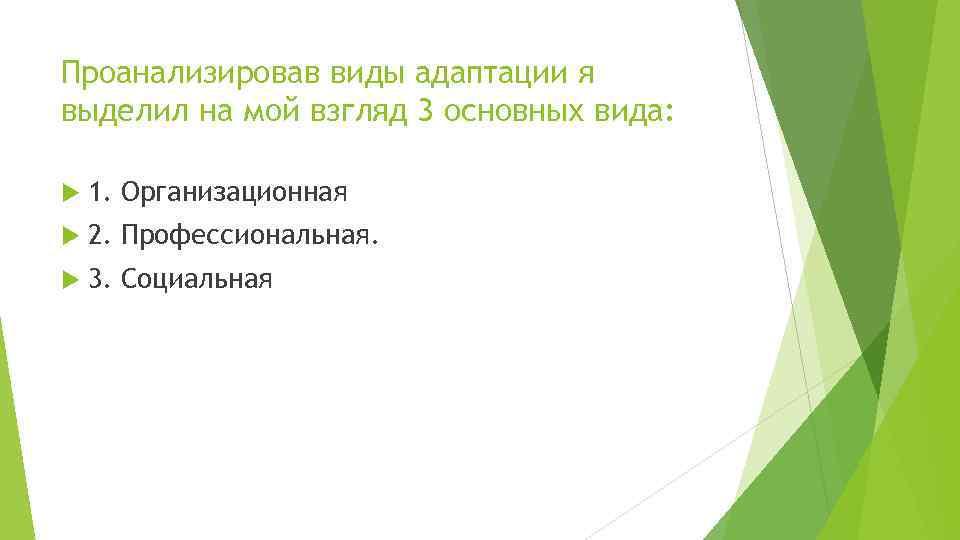 Проанализировав виды адаптации я выделил на мой взгляд 3 основных вида:

1. Организационная
2. Профессиональная.
3. Социальная